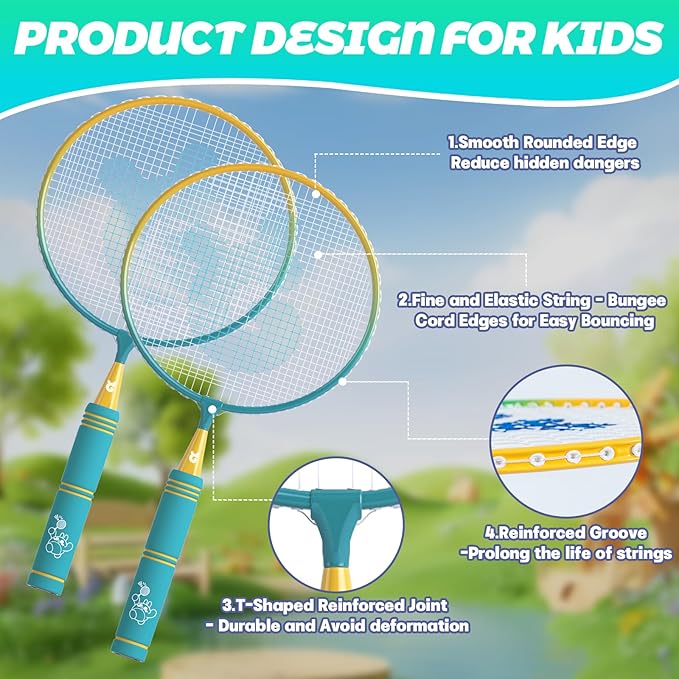 PRODUCT DESIGN FOR KIDS

1.Smooth Rounded Edge
Reduce hidden dangers

2.Fine and Elastic String - Bungee Cord Edges for Easy Bouncing

4.Reinforced Groove
-Prolong the life of strings

3.T-Shaped Reinforced Joint
- Durable and Avoid deformation